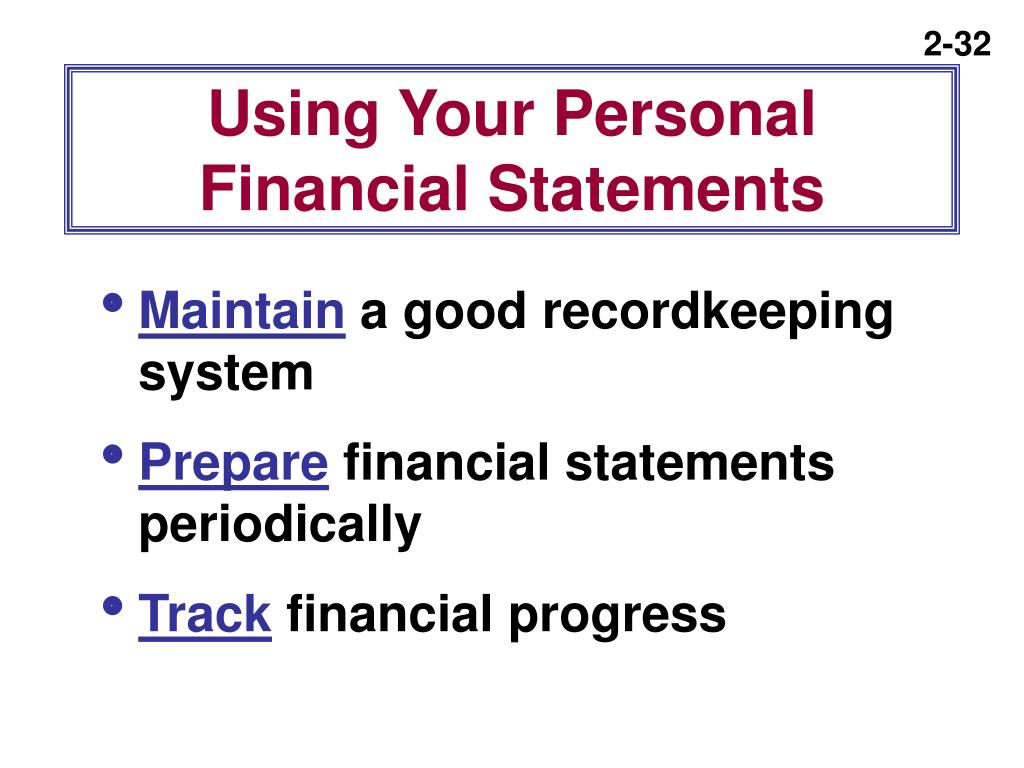 2-32

Using Your Personal Financial Statements

• Maintain a good recordkeeping system

• Prepare financial statements periodically

• Track financial progress